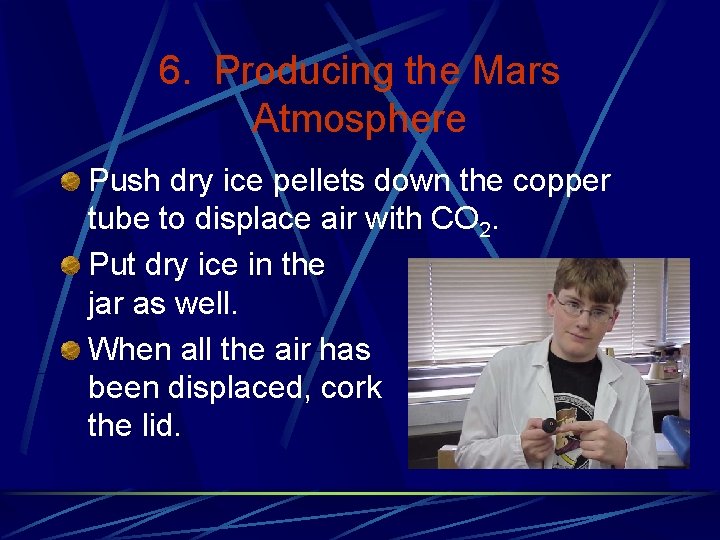 6. Producing the Mars Atmosphere

Push dry ice pellets down the copper tube to displace air with $CO_2$.

Put dry ice in the jar as well.

When all the air has been displaced, cork the lid.